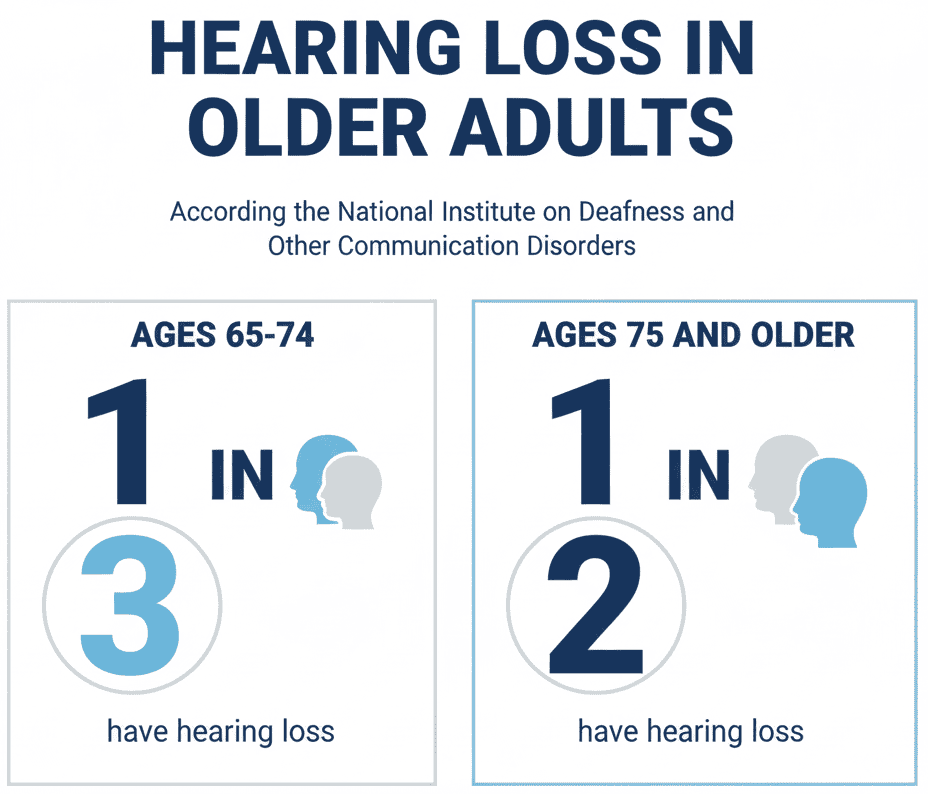 HEARING LOSS IN OLDER ADULTS

According the National Institute on Deafness and Other Communication Disorders

AGES 65-74

1 IN 3

have hearing loss

AGES 75 AND OLDER

1 IN 2

have hearing loss